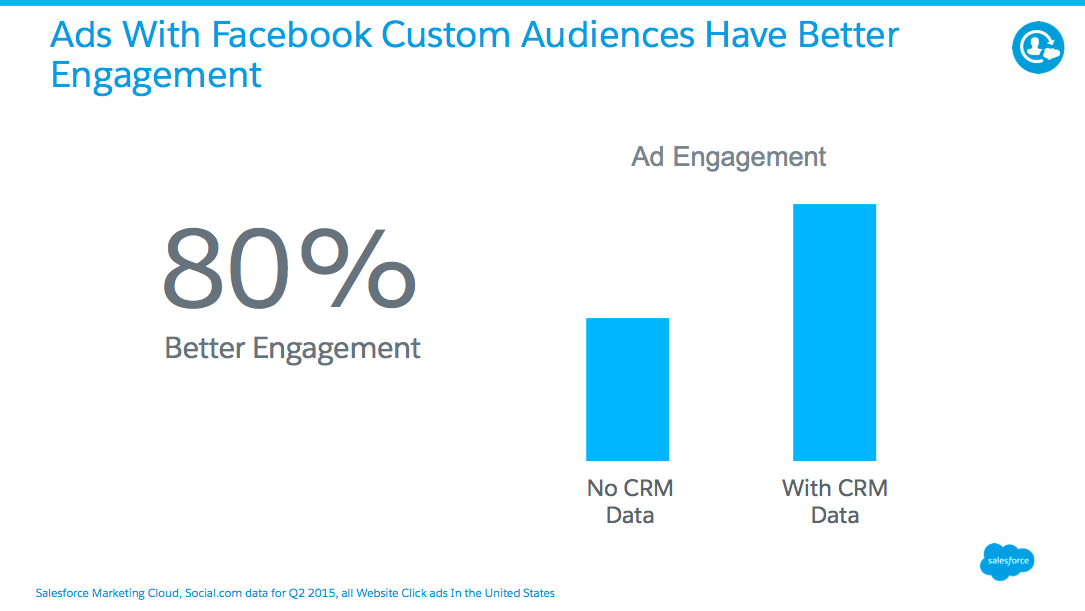 Ads With Facebook Custom Audiences Have Better Engagement

80%
Better Engagement

Ad Engagement

No CRM Data

With CRM Data

salesforce

Salesforce Marketing Cloud, Social.com data for Q2 2015, all Website Click ads In the United States